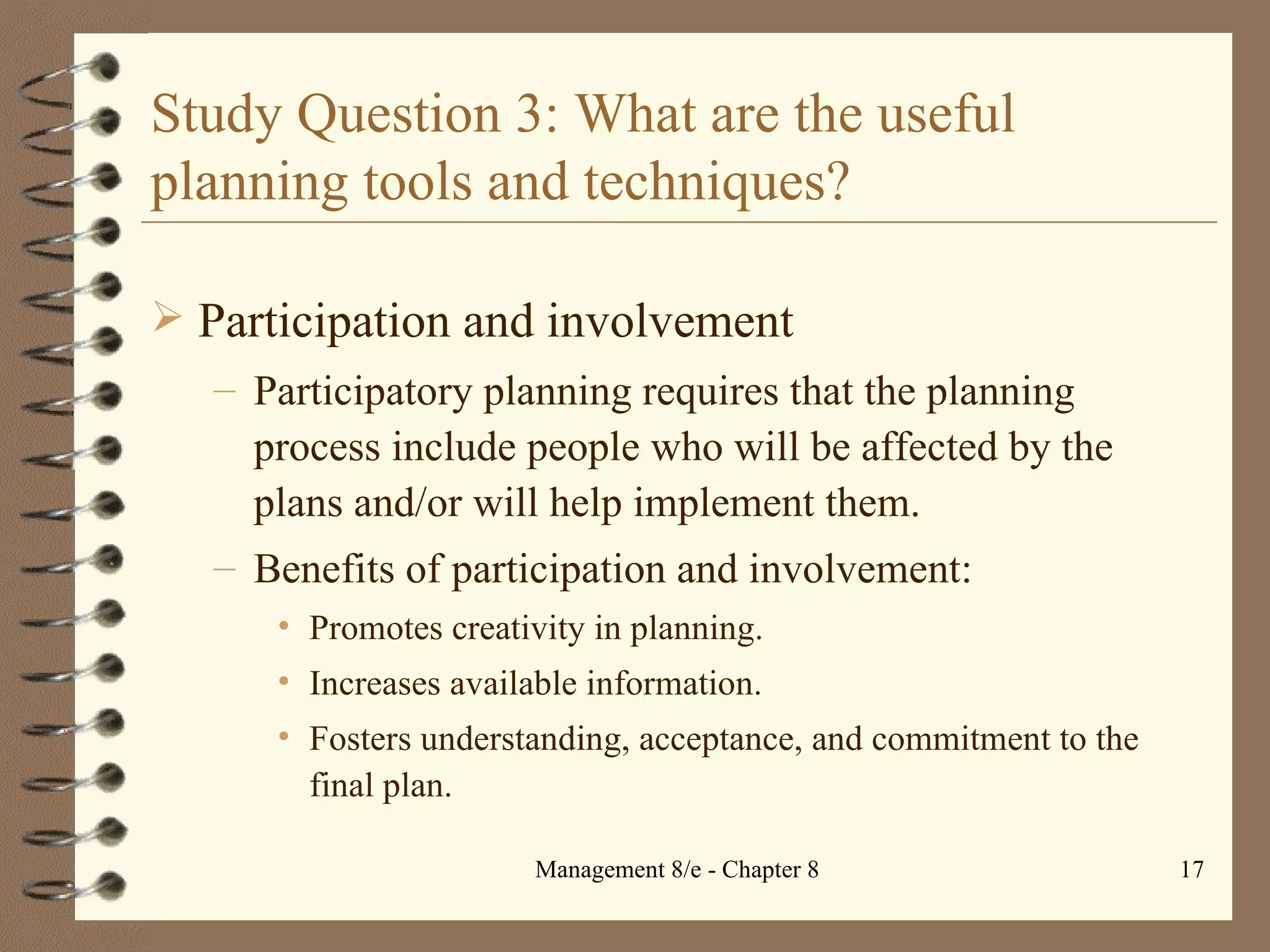 Study Question 3: What are the useful planning tools and techniques?

➢ Participation and involvement

– Participatory planning requires that the planning process include people who will be affected by the plans and/or will help implement them.

– Benefits of participation and involvement:

• Promotes creativity in planning.

• Increases available information.

• Fosters understanding, acceptance, and commitment to the final plan.

Management 8/e - Chapter 8

17